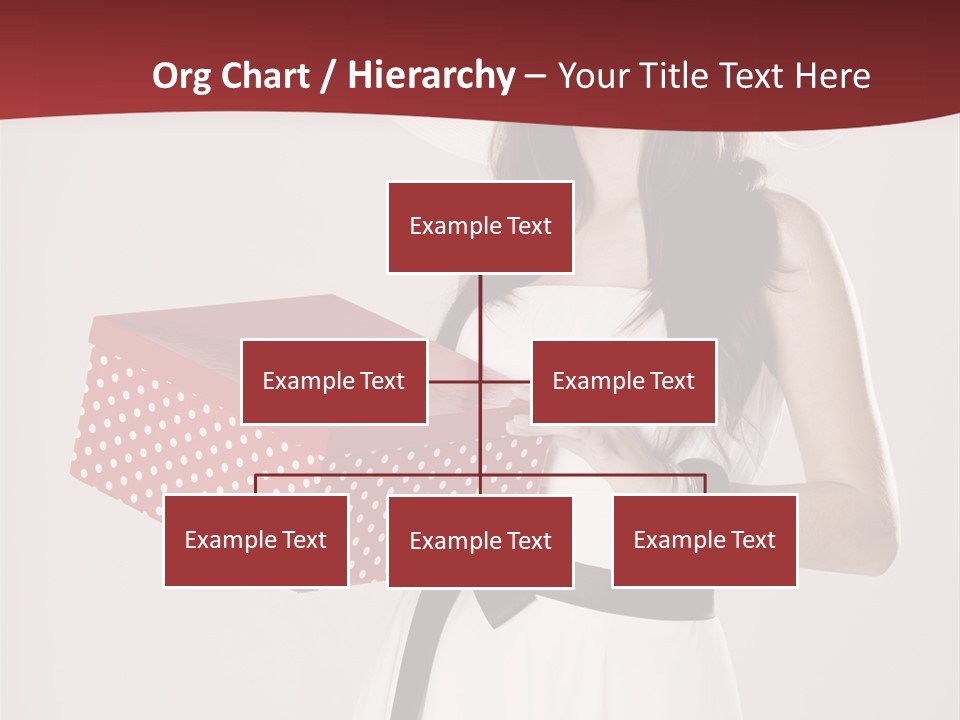 Org Chart / Hierarchy – Your Title Text Here

Example Text

Example Text

Example Text

Example Text

Example Text

Example Text